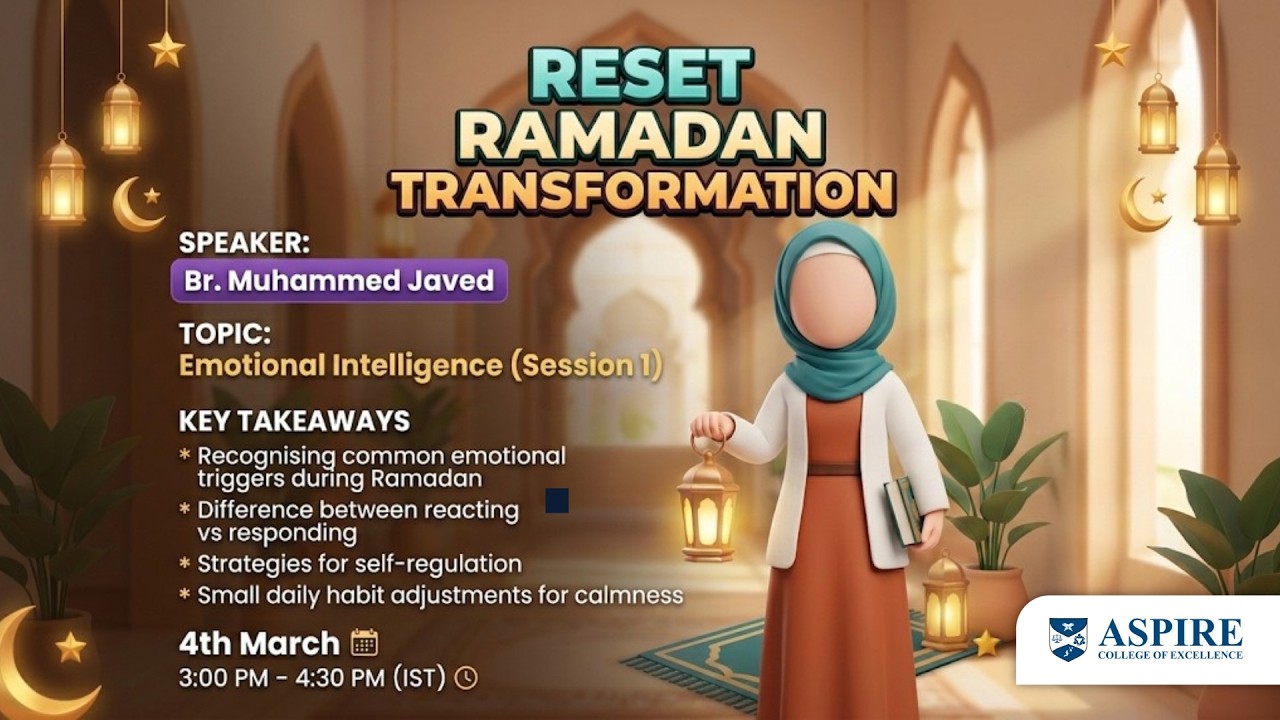 RESET
RAMADAN
TRANSFORMATION

SPEAKER:
Br. Muhammed Javed

TOPIC:
Emotional Intelligence (Session 1)

KEY TAKEAWAYS
* Recognising common emotional triggers during Ramadan
* Difference between reacting vs responding
* Strategies for self-regulation
* Small daily habit adjustments for calmness

4th March
3:00 PM - 4:30 PM (IST)

ASPIRE
COLLEGE OF EXCELLENCE